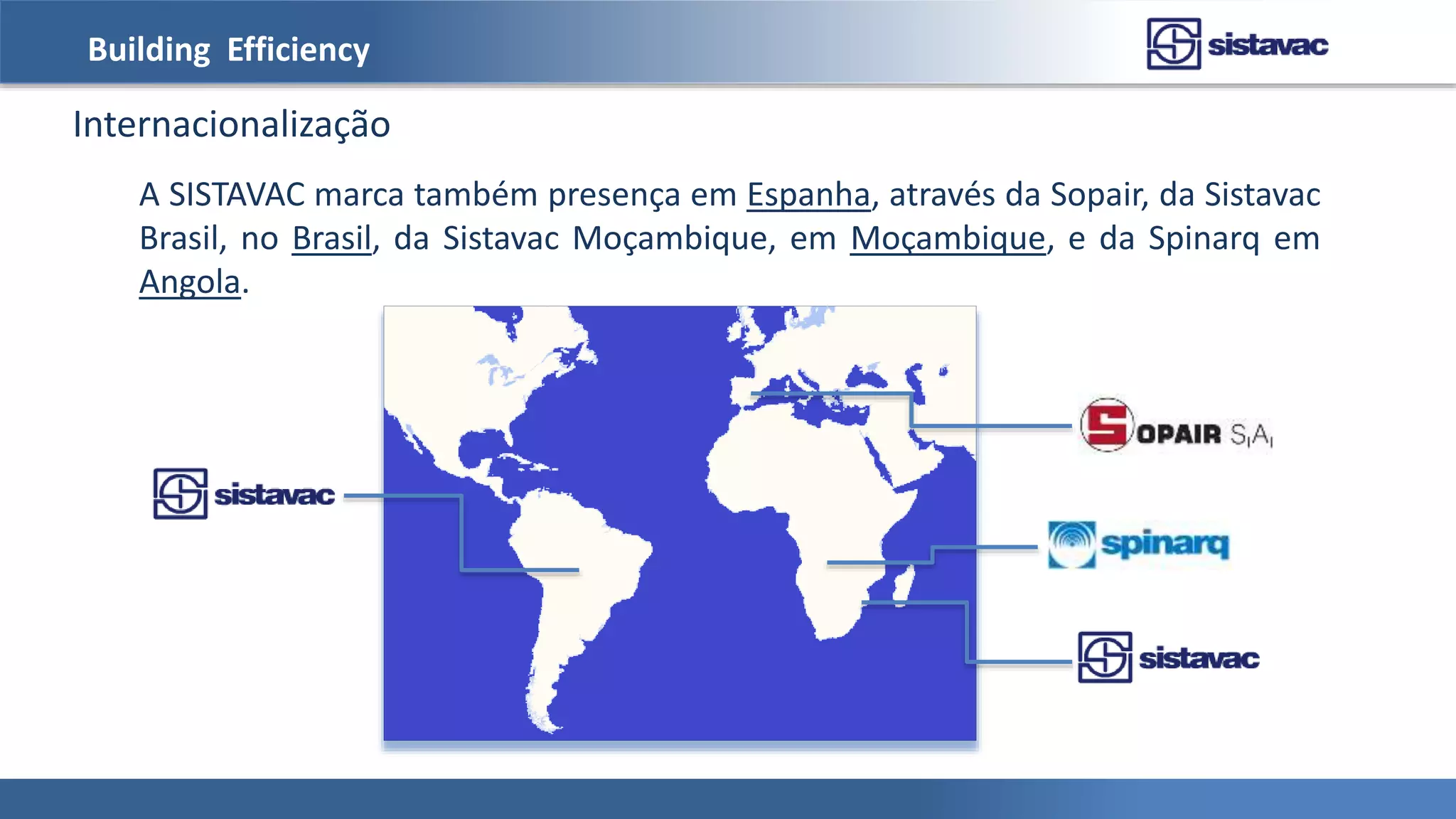 Building Efficiency

sistavac

Internacionalização

A SISTAVAC marca também presença em Espanha, através da Sopair, da Sistavac Brasil, no Brasil, da Sistavac Moçambique, em Moçambique, e da Spinarq em Angola.

sistavac

SOPAIR S.A.

spinarq

sistavac